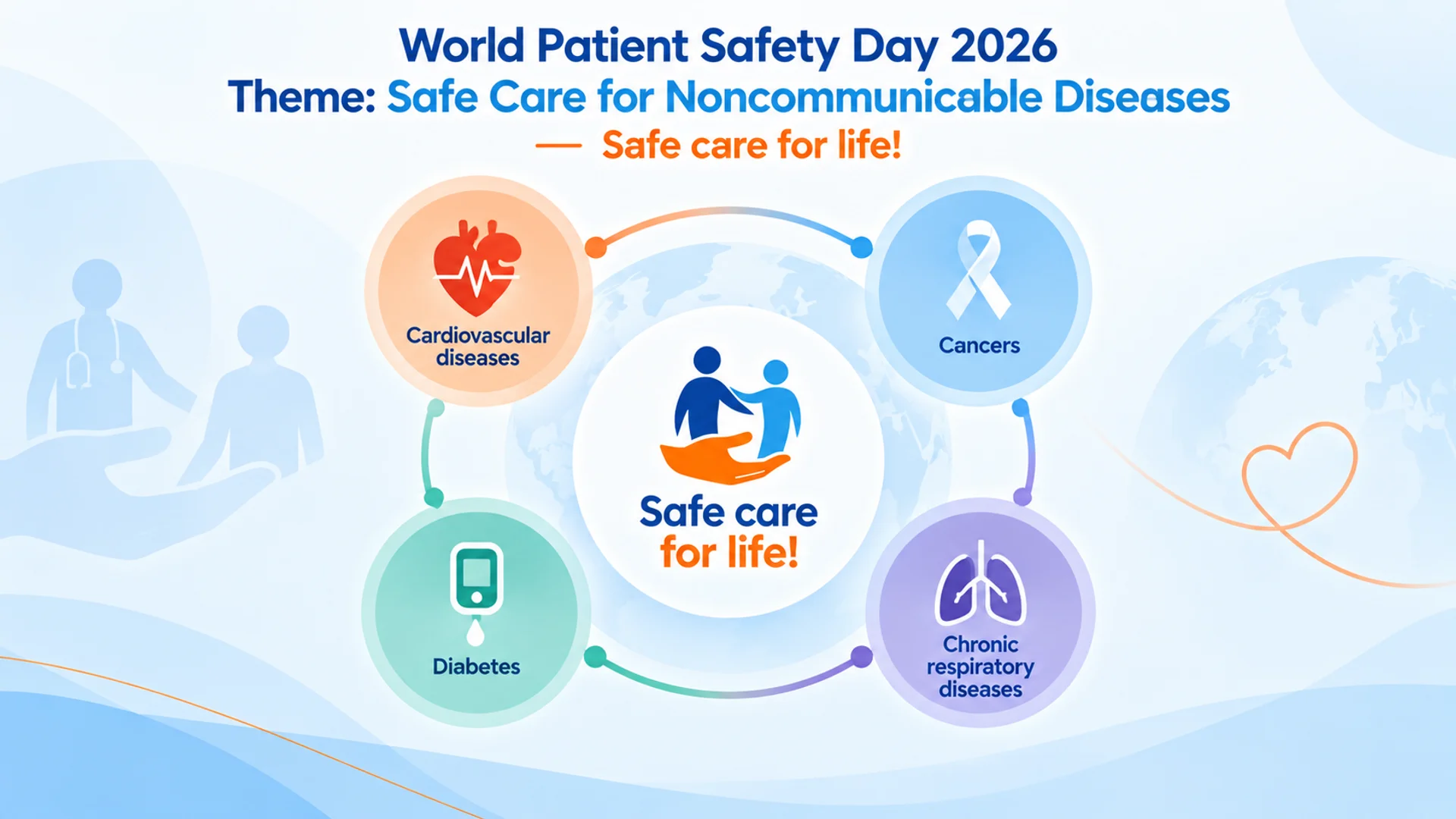 World Patient Safety Day 2026
Theme: Safe Care for Noncommunicable Diseases
— Safe care for life!

Cardiovascular diseases

Cancers

Safe care for life!

Diabetes

Chronic respiratory diseases